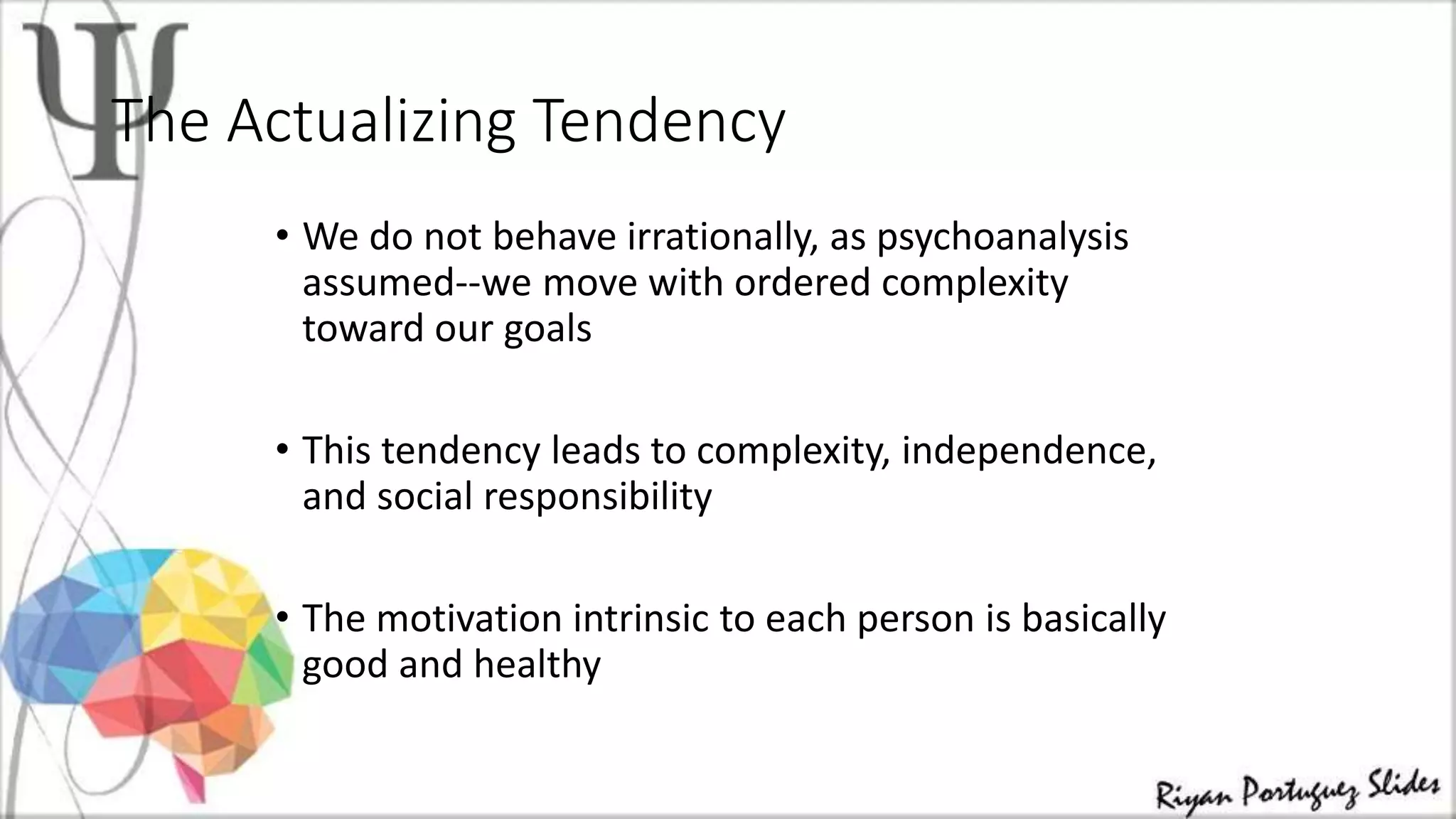 Ψ

The Actualizing Tendency

• We do not behave irrationally, as psychoanalysis assumed--we move with ordered complexity toward our goals

• This tendency leads to complexity, independence, and social responsibility

• The motivation intrinsic to each person is basically good and healthy

Riyan Portuguez Slides